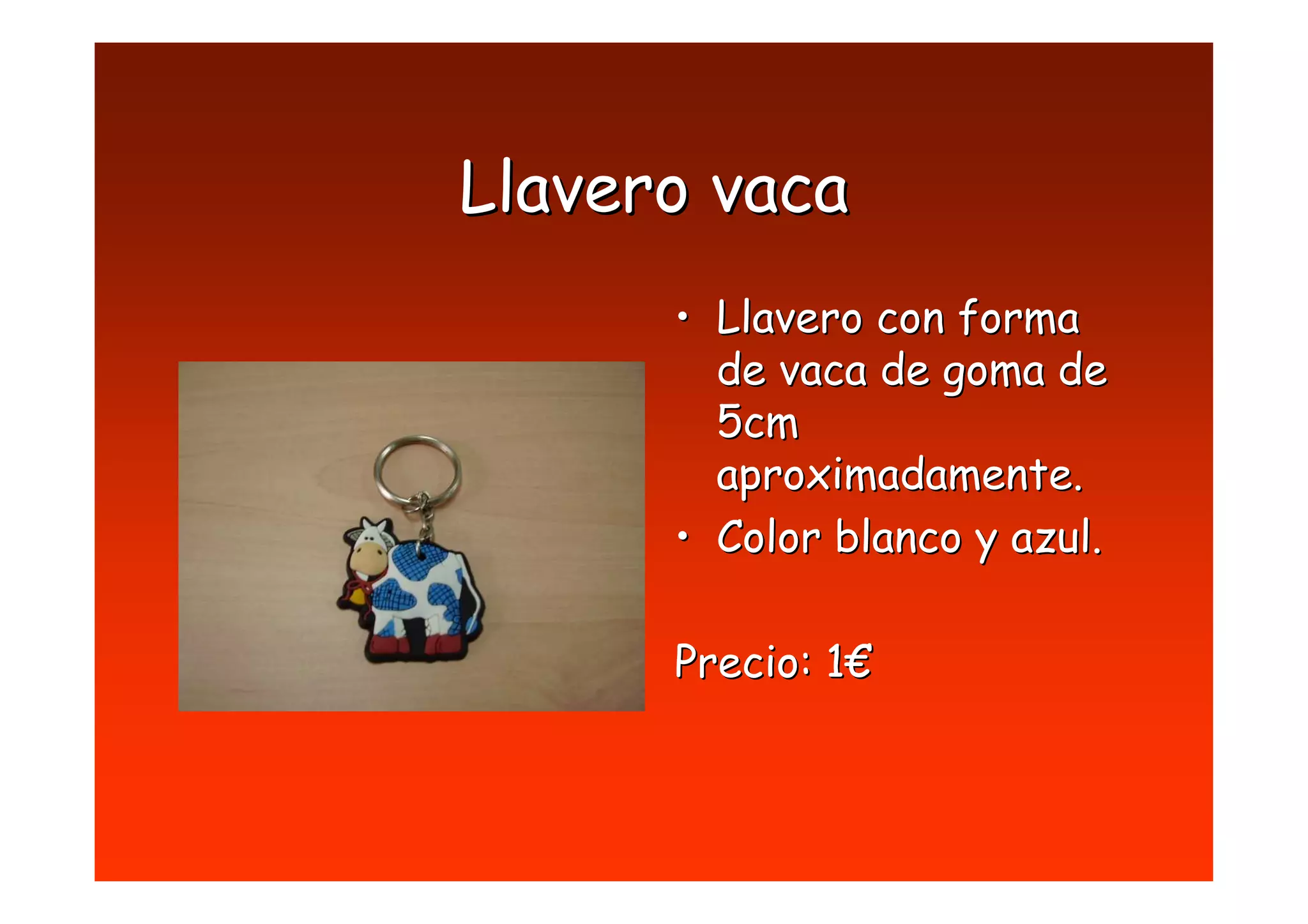 Llavero vaca

• Llavero con forma de vaca de goma de 5cm aproximadamente.
• Color blanco y azul.

Precio: 1€